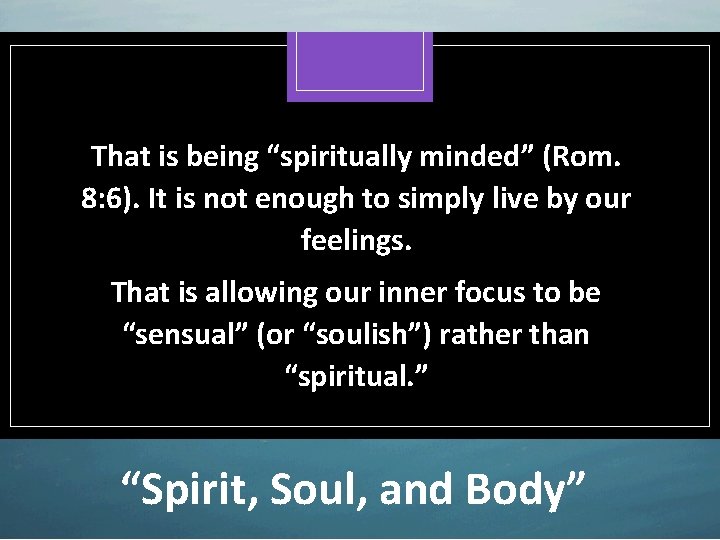 That is being “spiritually minded” (Rom. 8:6). It is not enough to simply live by our feelings.

That is allowing our inner focus to be “sensual” (or “soulish”) rather than “spiritual.”

“Spirit, Soul, and Body”